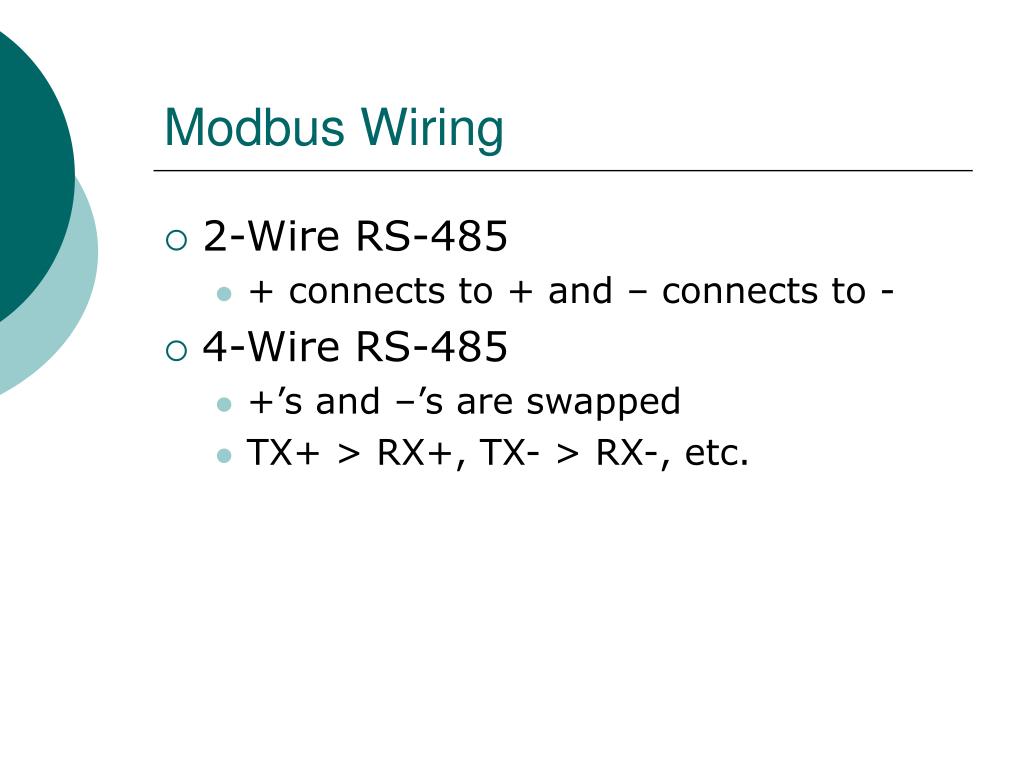 Modbus Wiring

2-Wire RS-485
+ connects to + and – connects to -

4-Wire RS-485
+’s and –’s are swapped
TX+ > RX+, TX- > RX-, etc.